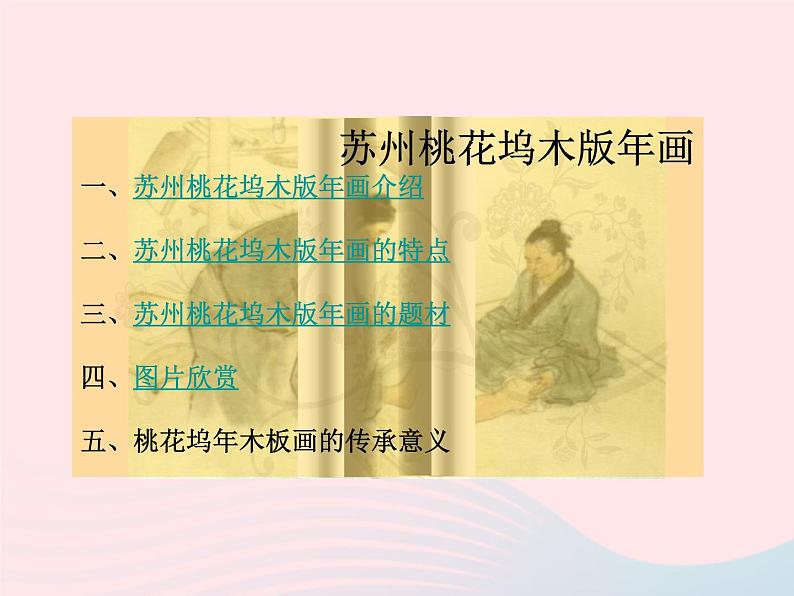 苏州桃花坞木版年画

一、苏州桃花坞木版年画介绍

二、苏州桃花坞木版年画的特点

三、苏州桃花坞木版年画的题材

四、图片欣赏

五、桃花坞年木板画的传承意义